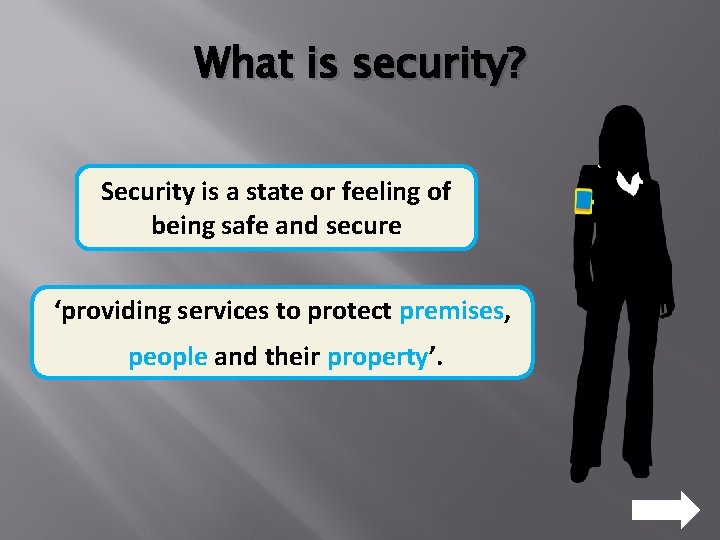 What is security?

Security is a state or feeling of being safe and secure

‘providing services to protect premises, people and their property’.